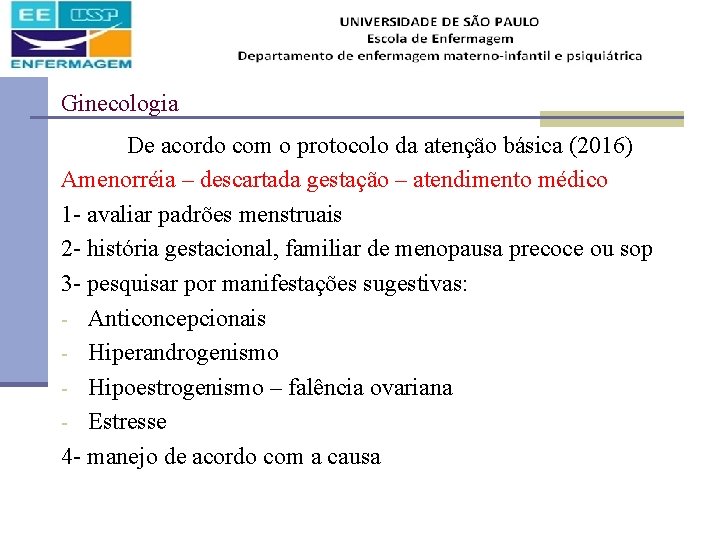 EE USP
ENFERMAGEM

UNIVERSIDADE DE SÃO PAULO
Escola de Enfermagem
Departamento de enfermagem materno-infantil e psiquiátrica

Ginecologia

De acordo com o protocolo da atenção básica (2016)

Amenorréia – descartada gestação – atendimento médico

1- avaliar padrões menstruais

2- história gestacional, familiar de menopausa precoce ou sop

3- pesquisar por manifestações sugestivas:

- Anticoncepcionais
- Hiperandrogenismo
- Hipoestrogenismo – falência ovariana
- Estresse

4- manejo de acordo com a causa